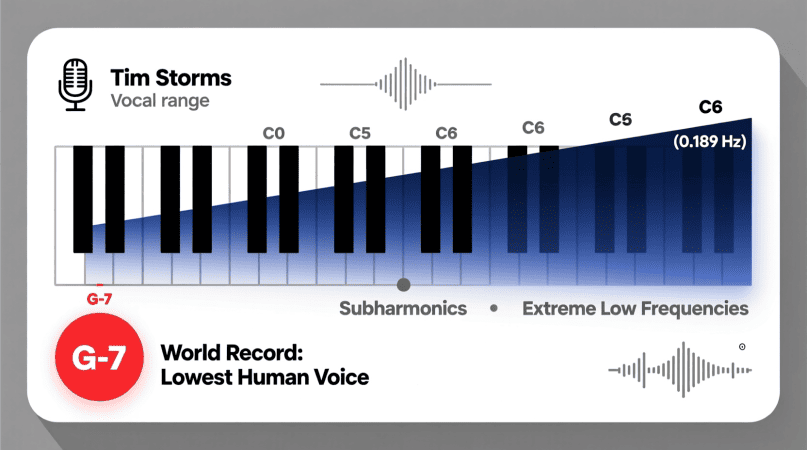 Tim Storms
Vocal range

C0 C5 C6 C6 C5 C6
(0.189 Hz)

G-7

Subharmonics • Extreme Low Frequencies

G-7

World Record:
Lowest Human Voice